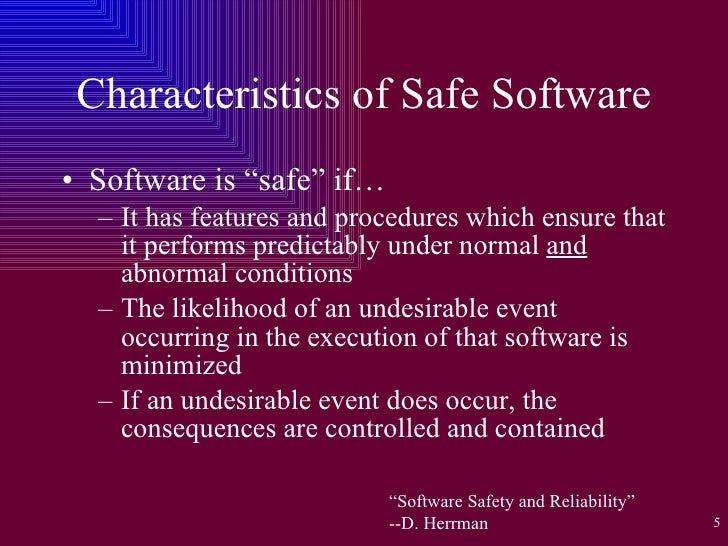 Characteristics of Safe Software

• Software is “safe” if…
– It has features and procedures which ensure that it performs predictably under normal and abnormal conditions
– The likelihood of an undesirable event occurring in the execution of that software is minimized
– If an undesirable event does occur, the consequences are controlled and contained

“Software Safety and Reliability”
--D. Herrman

5